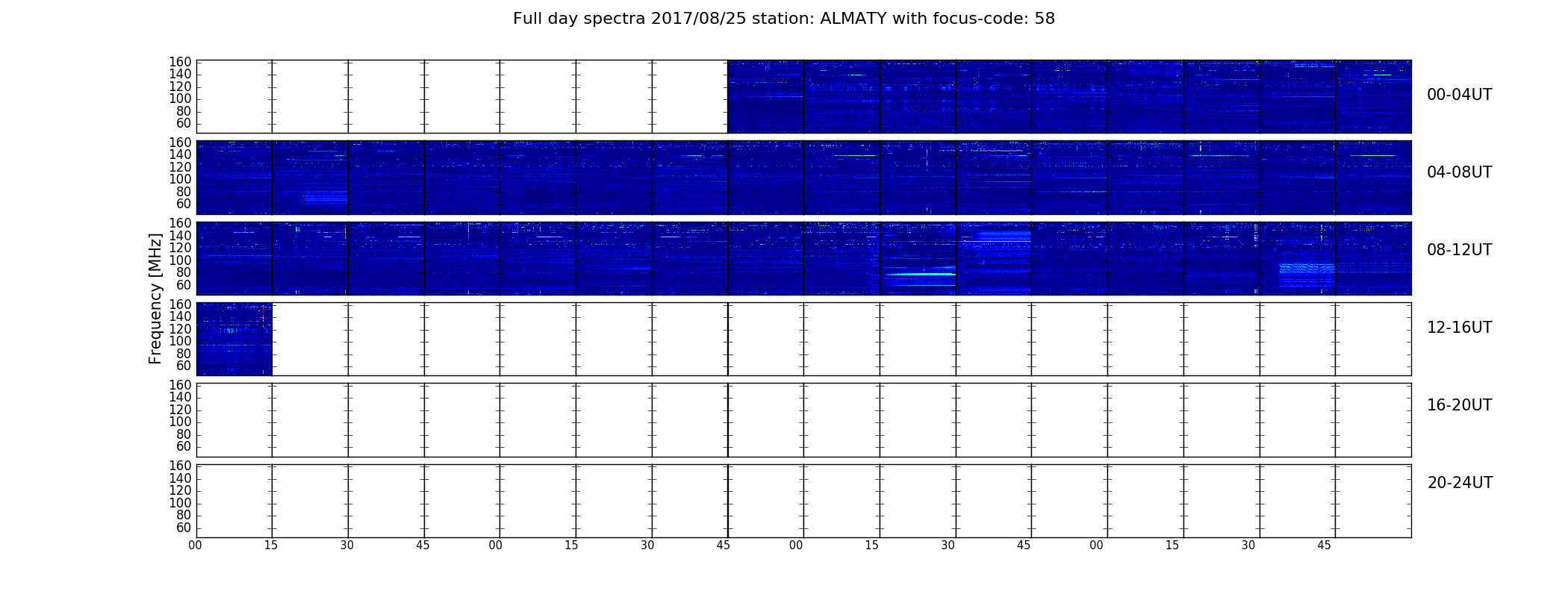 Full day spectra 2017/08/25 station: ALMATY with focus-code: 58

Frequency [MHz]

160
140
120
100
80
60

00-04UT

160
140
120
100
80
60

04-08UT

160
140
120
100
80
60

08-12UT

160
140
120
100
80
60

12-16UT

160
140
120
100
80
60

16-20UT

160
140
120
100
80
60

20-24UT

00 15 30 45 00 15 30 45 00 15 30 45 00 15 30 45